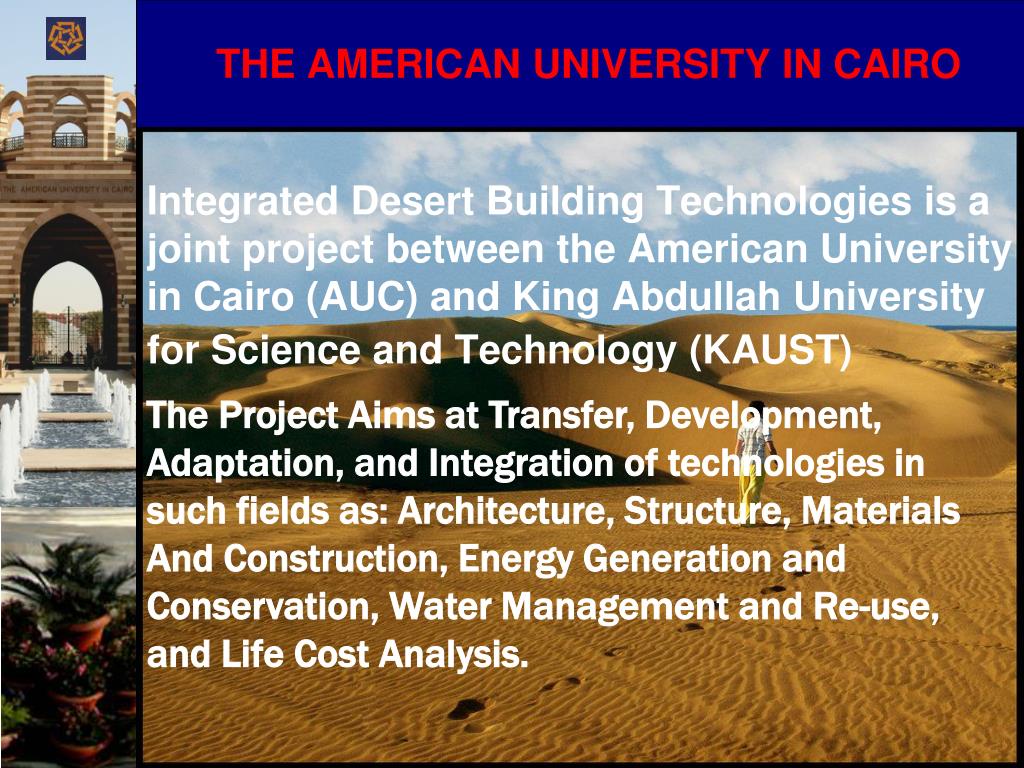 THE AMERICAN UNIVERSITY IN CAIRO

THE AMERICAN UNIVERSITY IN CAIRO

Integrated Desert Building Technologies is a joint project between the American University in Cairo (AUC) and King Abdullah University for Science and Technology (KAUST)

The Project Aims at Transfer, Development, Adaptation, and Integration of technologies in such fields as: Architecture, Structure, Materials And Construction, Energy Generation and Conservation, Water Management and Re-use, and Life Cost Analysis.